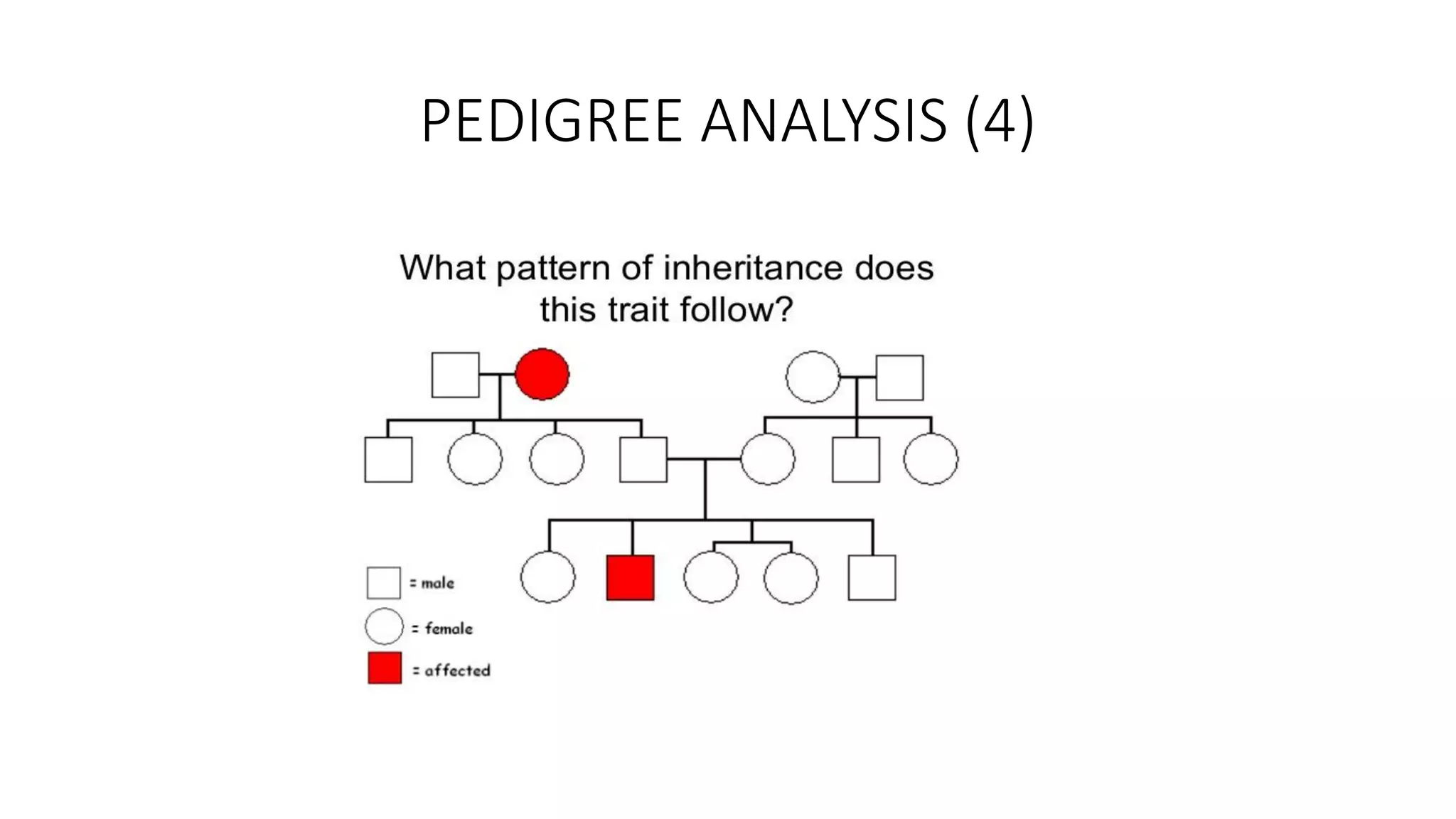 PEDIGREE ANALYSIS (4)

What pattern of inheritance does this trait follow?

= male

= female

= affected